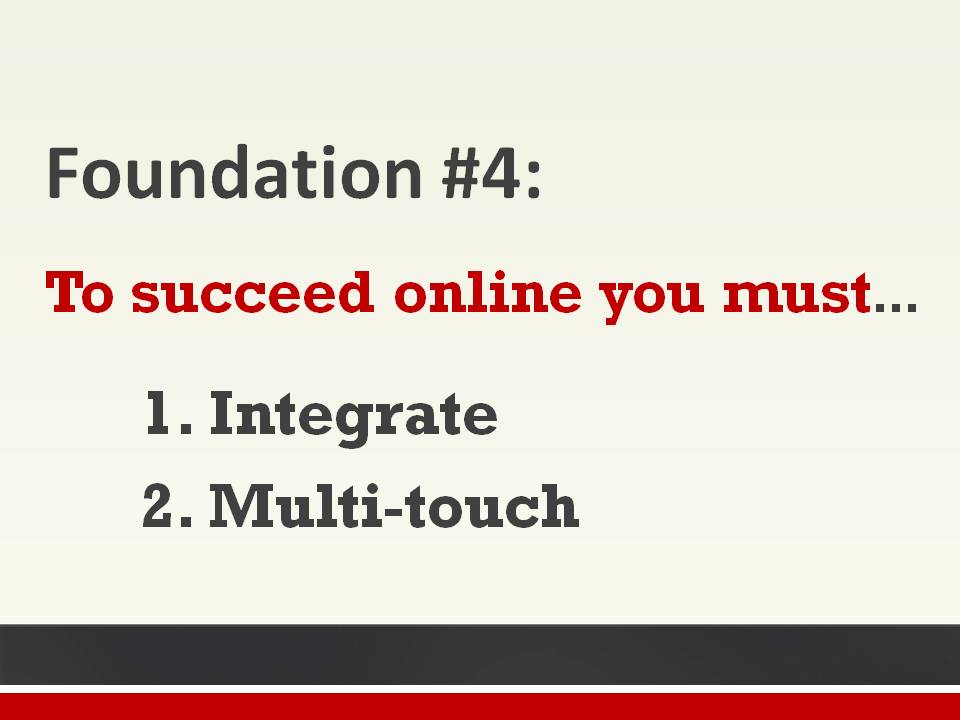 Foundation #4:

To succeed online you must…

1. Integrate
2. Multi-touch